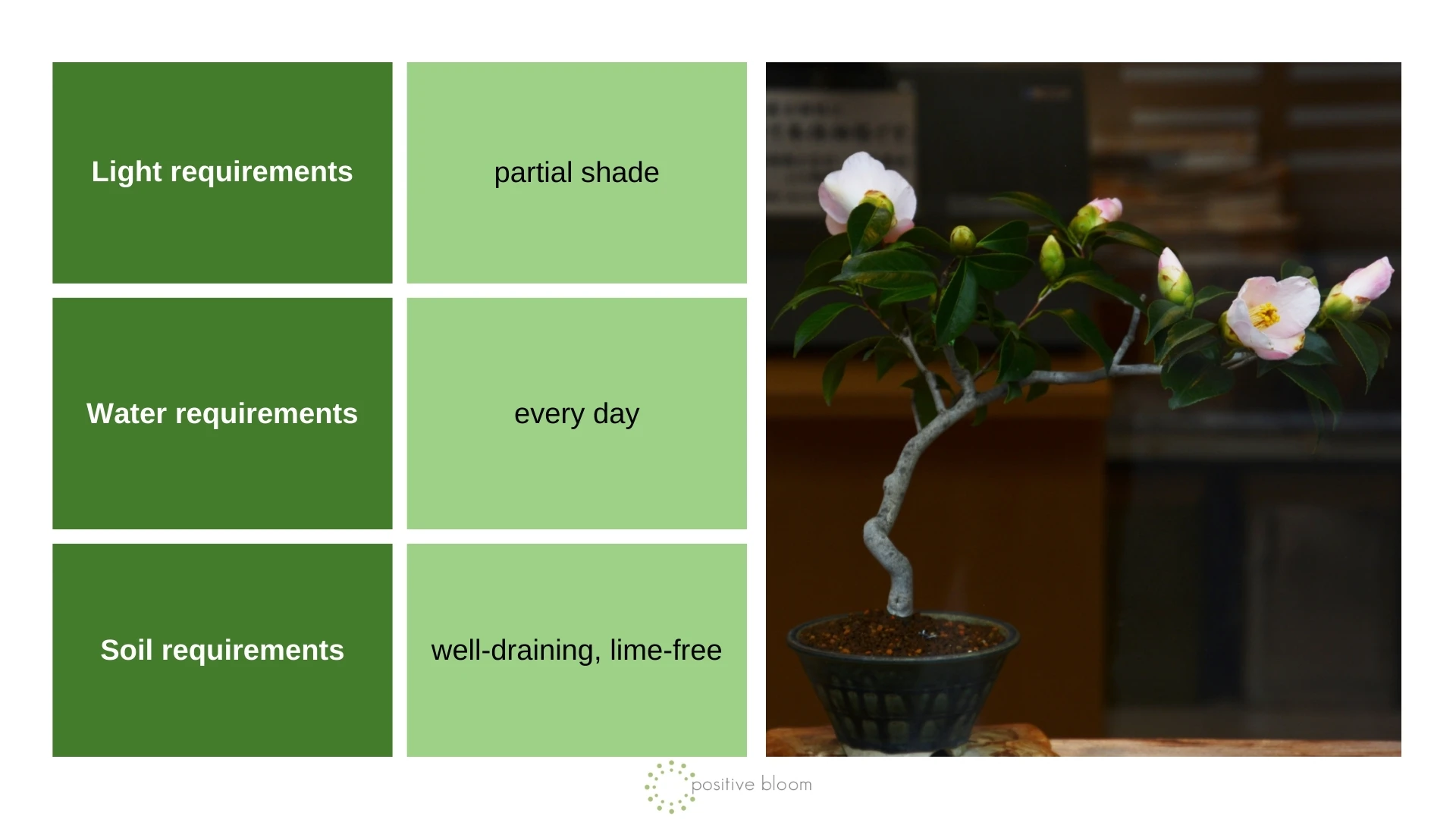 | Light requirements | partial shade |
|---|---|
| Water requirements | every day |
| Soil requirements | well-draining, lime-free |

positive bloom